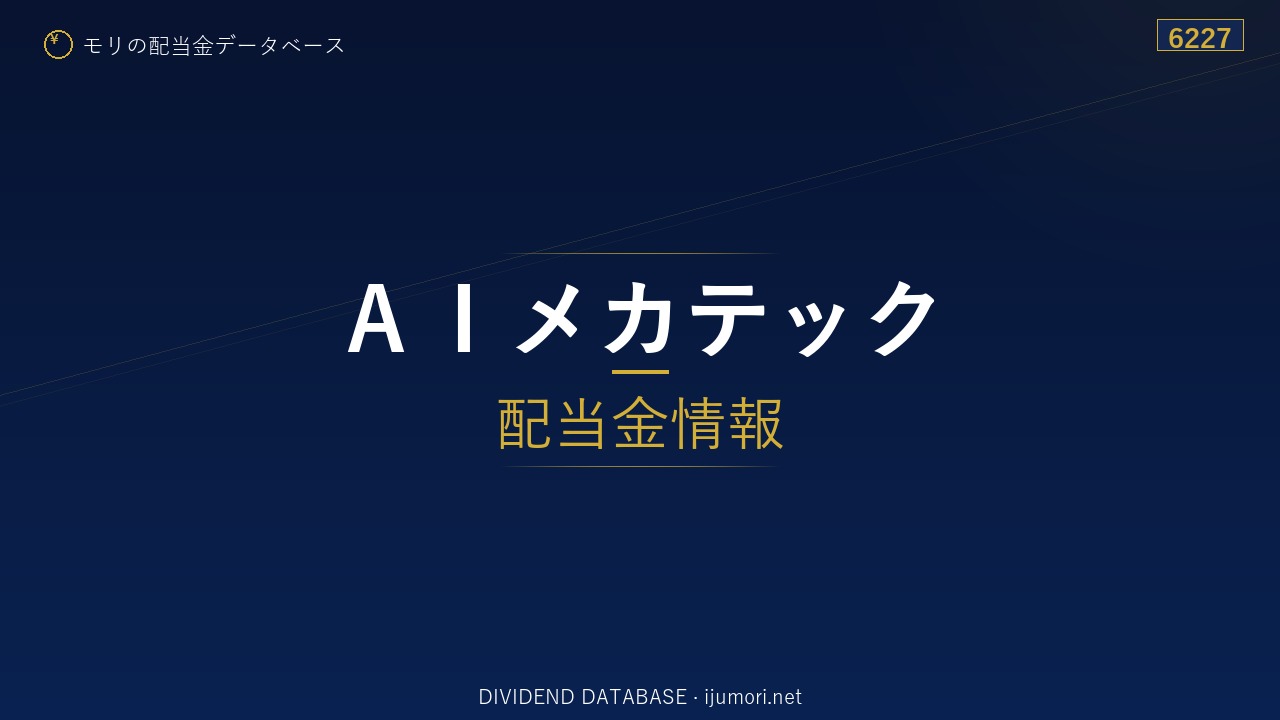 ¥ モリの配当金データベース

6227

ＡＩメカテック

配当金情報

DIVIDEND DATABASE · ijumori.net